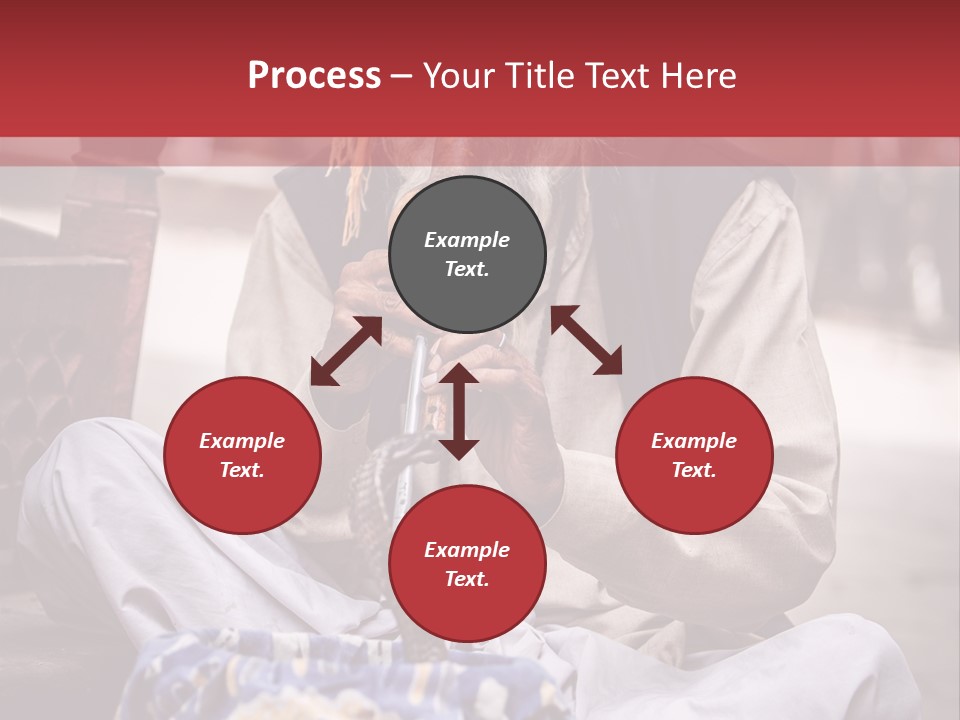 Process – Your Title Text Here

Example Text.

Example Text.

Example Text.

Example Text.